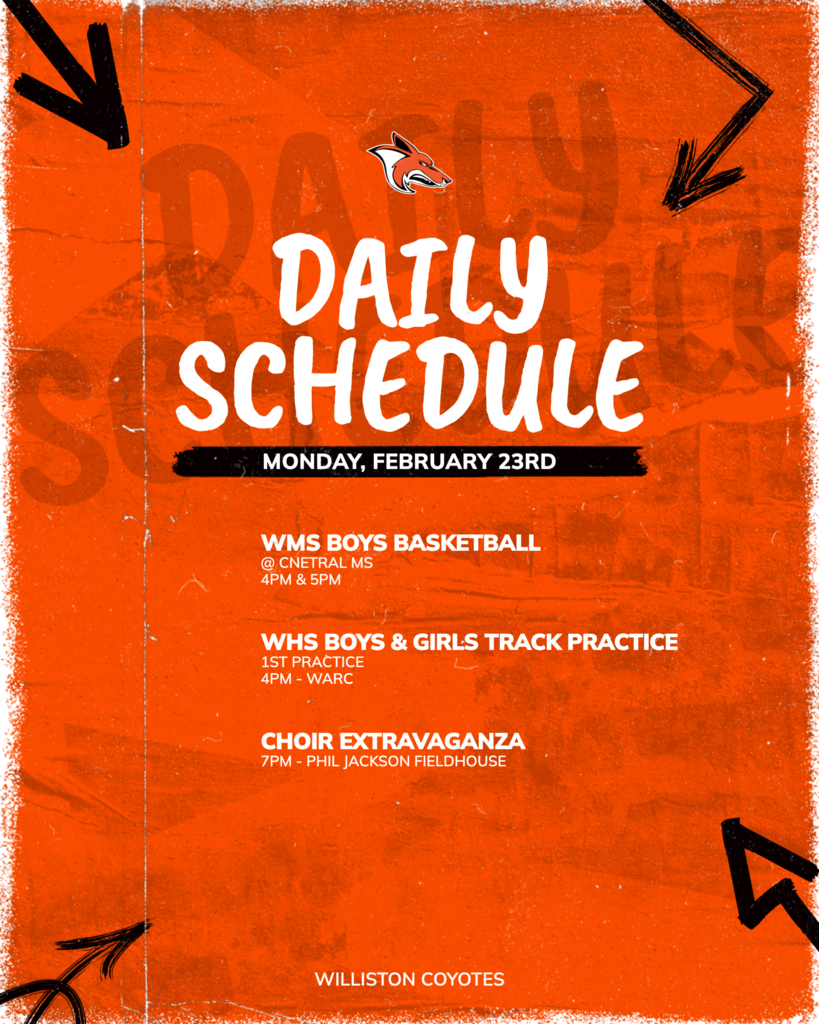 DAILY SCHEDULE

MONDAY, FEBRUARY 23RD

WMS BOYS BASKETBALL
@ CNETRAL MS
4PM & 5PM

WHS BOYS & GIRLS TRACK PRACTICE
1ST PRACTICE
4PM - WARC

CHOIR EXTRAVAGANZA
7PM - PHIL JACKSON FIELDHOUSE

WILLISTON COYOTES